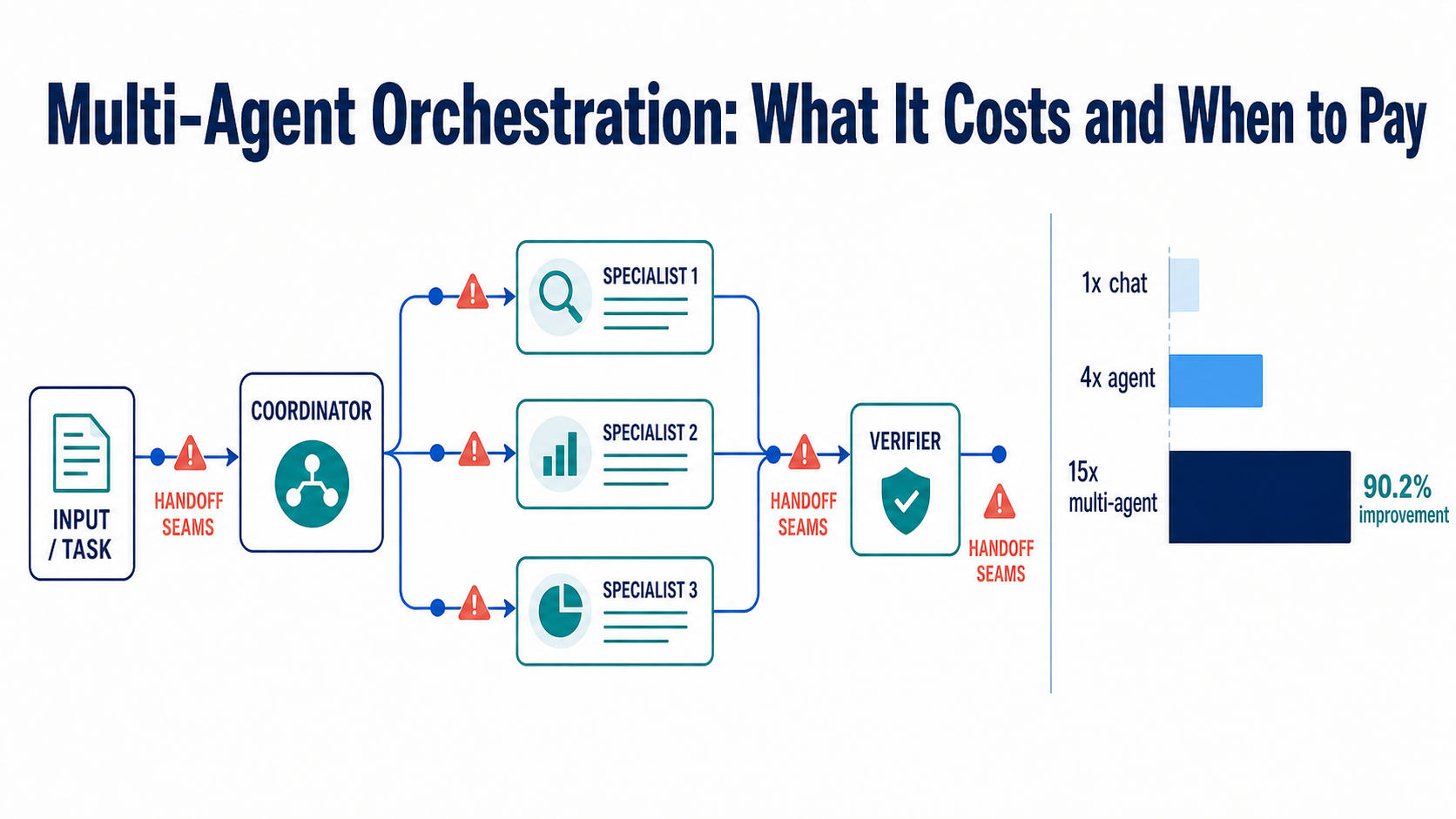 Multi-Agent Orchestration: What It Costs and When to Pay

INPUT / TASK

HANDOFF SEAMS

COORDINATOR

SPECIALIST 1

SPECIALIST 2

SPECIALIST 3

HANDOFF SEAMS

VERIFIER

HANDOFF SEAMS

1x chat

4x agent

15x multi-agent

90.2% improvement